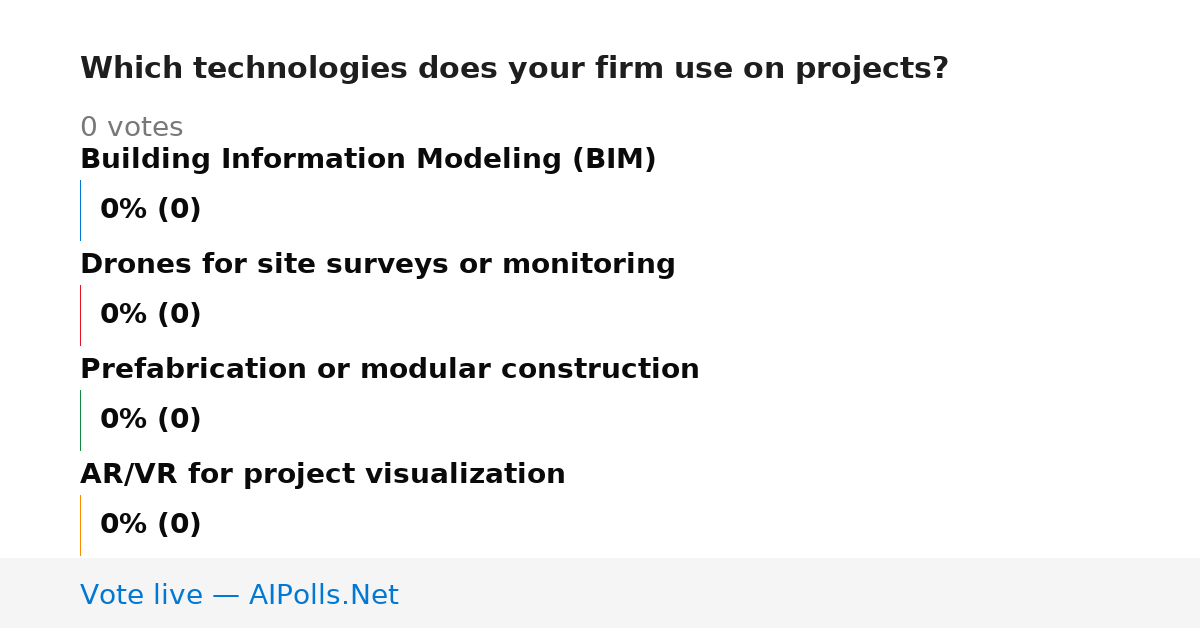 Which technologies does your firm use on projects?

0 votes

Building Information Modeling (BIM)

0% (0)

Drones for site surveys or monitoring

0% (0)

Prefabrication or modular construction

0% (0)

AR/VR for project visualization

0% (0)

Vote live — AIPolls.Net